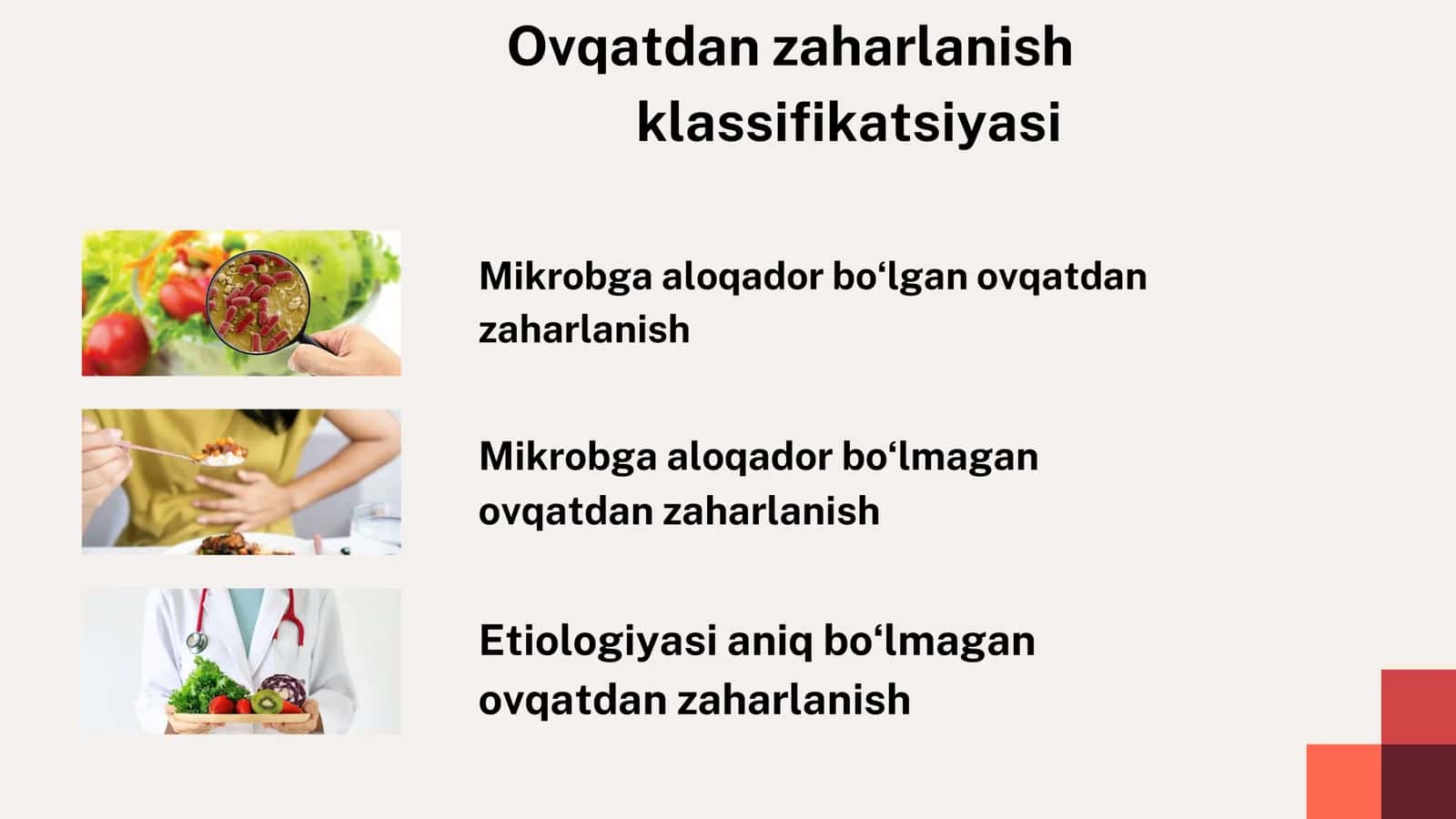 Ovqatdan zaharlanish klassifikatsiyasi

Mikrobga aloqador bo‘lgan ovqatdan zaharlanish

Mikrobga aloqador bo‘lmagan ovqatdan zaharlanish

Etiologiyasi aniq bo‘lmagan ovqatdan zaharlanish